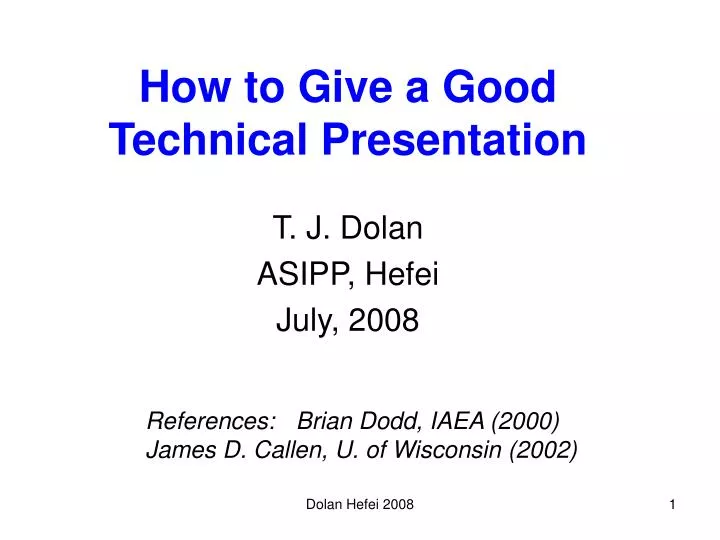 How to Give a Good Technical Presentation

T. J. Dolan
ASIPP, Hefei
July, 2008

References: Brian Dodd, IAEA (2000)
James D. Callen, U. of Wisconsin (2002)

Dolan Hefei 2008

1